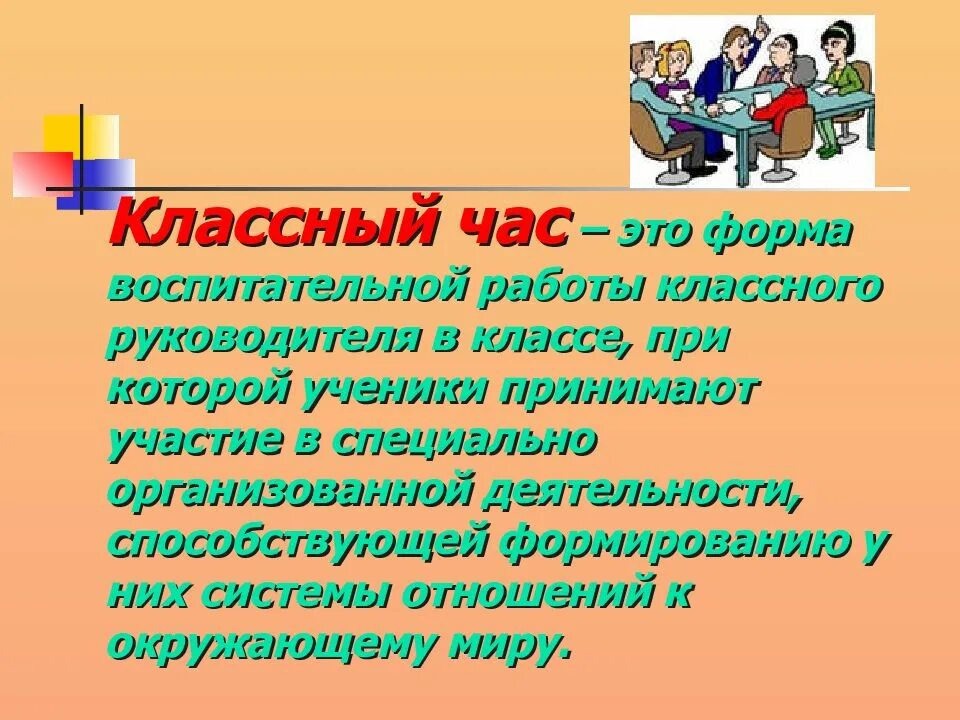 Классный час – это форма воспитательной работы классного руководителя в классе, при которой ученики принимают участие в специально организованной деятельности, способствующей формированию у них системы отношений к окружающему миру.